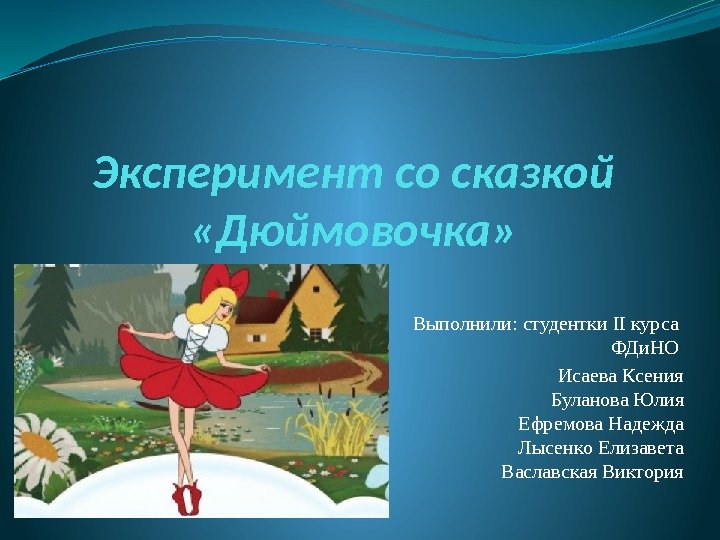 Эксперимент со сказкой «Дюймовочка»

Выполнили: студентки II курса ФДиНО

Исаева Ксения
Буланова Юлия
Ефремова Надежда
Лысенко Елизавета
Ваславская Виктория